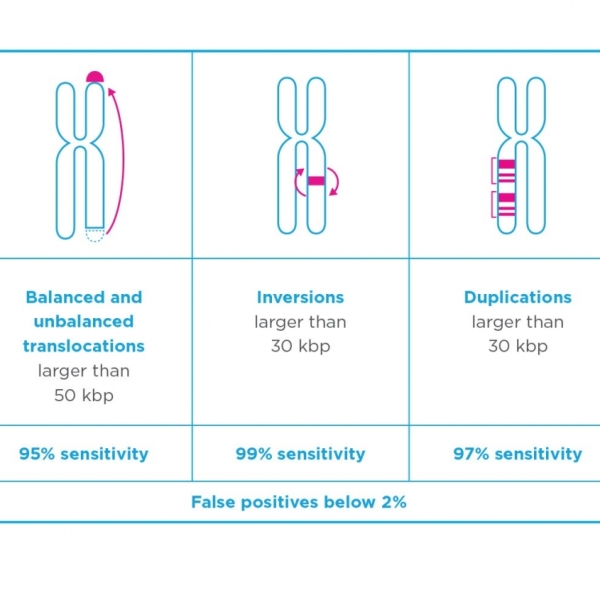 | Balanced and unbalanced translocations larger than 50 kbp | Inversions larger than 30 kbp | Duplications larger than 30 kbp |
|---|---|---|
| 95% sensitivity | 99% sensitivity | 97% sensitivity |

False positives below 2%